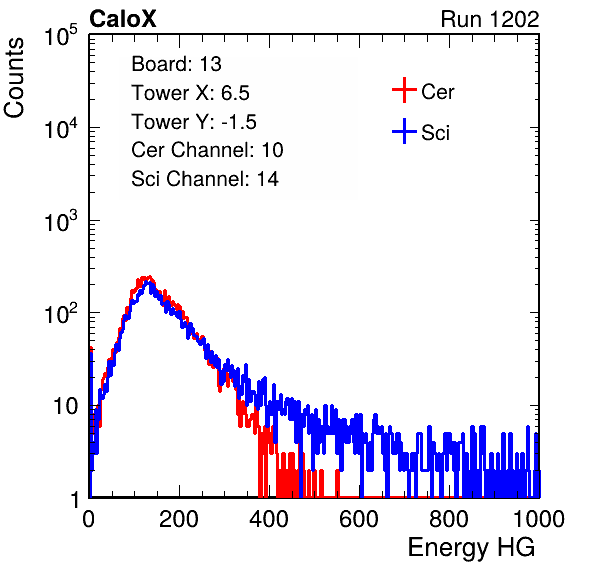 CaloX

Run 1202

Counts

$10^5$

$10^4$

$10^3$

$10^2$

10

1

Board: 13
Tower X: 6.5
Tower Y: -1.5
Cer Channel: 10
Sci Channel: 14

Cer

Sci

0 200 400 600 800 1000

Energy HG